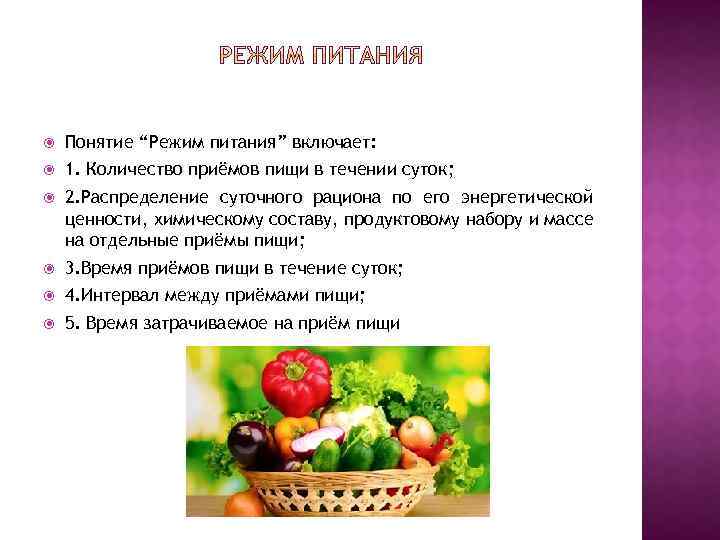 РЕЖИМ ПИТАНИЯ

Понятие “Режим питания” включает:

1. Количество приёмов пищи в течении суток;

2.Распределение суточного рациона по его энергетической ценности, химическому составу, продуктовому набору и массе на отдельные приёмы пищи;

3.Время приёмов пищи в течение суток;

4.Интервал между приёмами пищи;

5. Время затрачиваемое на приём пищи